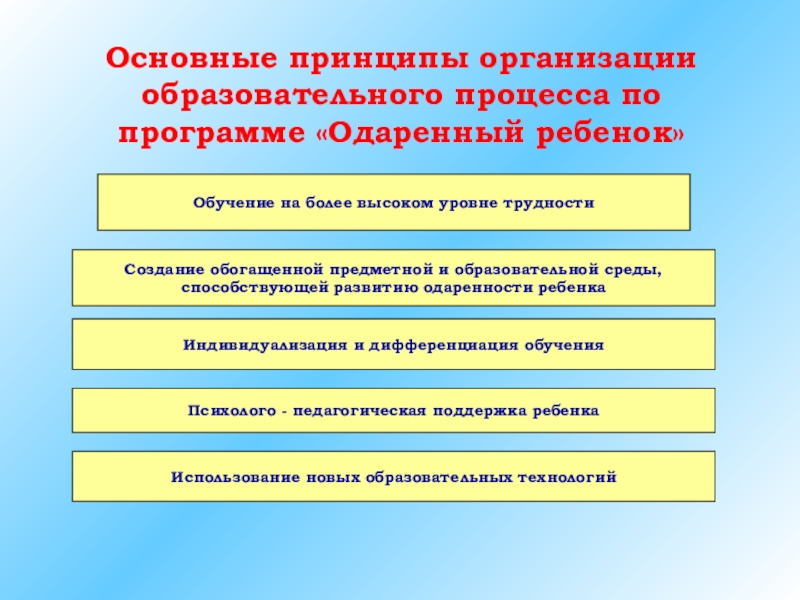 Основные принципы организации образовательного процесса по программе «Одаренный ребенок»

Обучение на более высоком уровне трудности

Создание обогащенной предметной и образовательной среды, способствующей развитию одаренности ребенка

Индивидуализация и дифференциация обучения

Психолого - педагогическая поддержка ребенка

Использование новых образовательных технологий